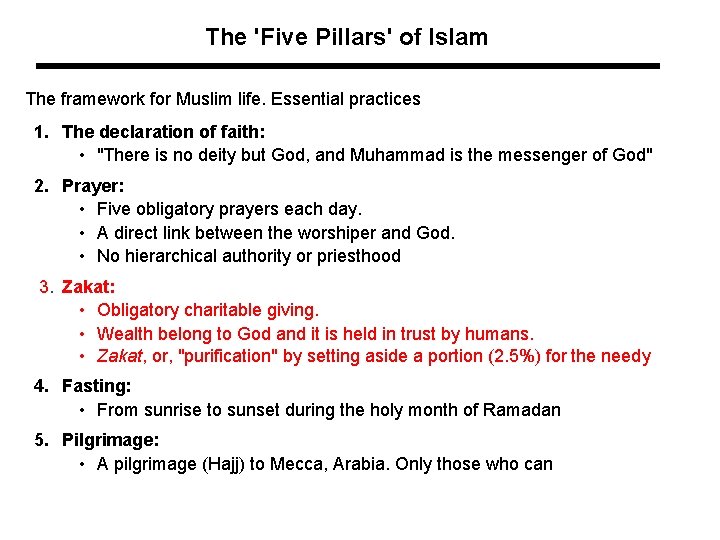 The 'Five Pillars' of Islam

The framework for Muslim life. Essential practices

1. The declaration of faith:
   • "There is no deity but God, and Muhammad is the messenger of God"

2. Prayer:
   • Five obligatory prayers each day.
   • A direct link between the worshiper and God.
   • No hierarchical authority or priesthood

3. Zakat:
   • Obligatory charitable giving.
   • Wealth belong to God and it is held in trust by humans.
   • Zakat, or, "purification" by setting aside a portion (2.5%) for the needy

4. Fasting:
   • From sunrise to sunset during the holy month of Ramadan

5. Pilgrimage:
   • A pilgrimage (Hajj) to Mecca, Arabia. Only those who can